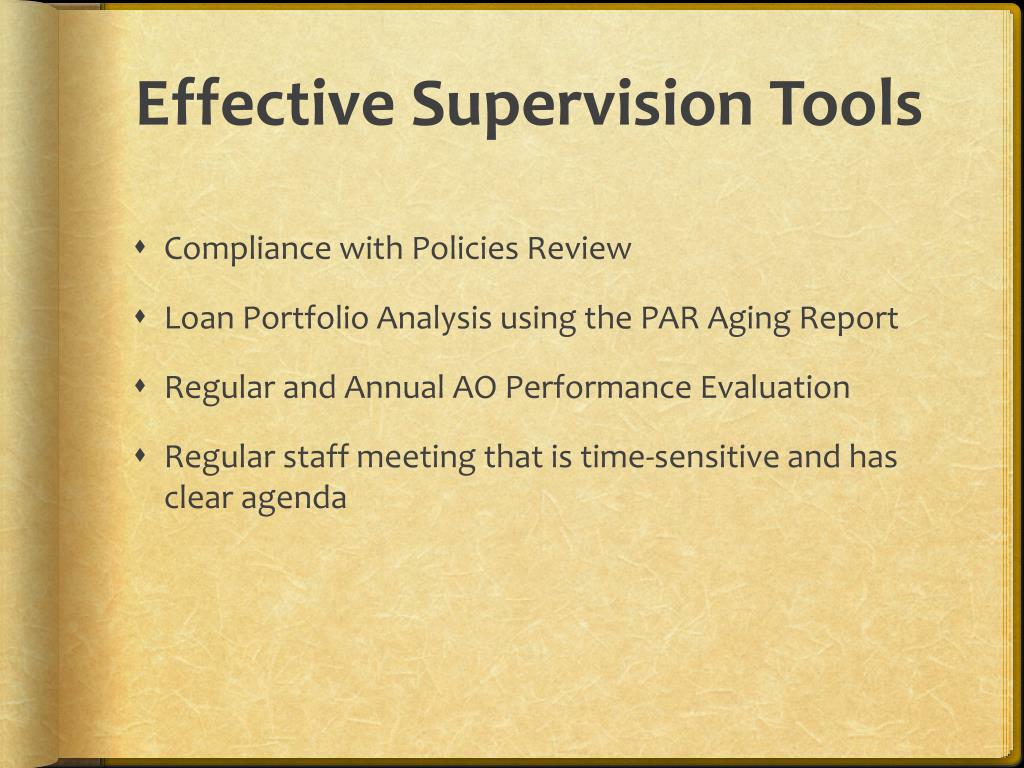 Effective Supervision Tools

- Compliance with Policies Review
- Loan Portfolio Analysis using the PAR Aging Report
- Regular and Annual AO Performance Evaluation
- Regular staff meeting that is time-sensitive and has clear agenda